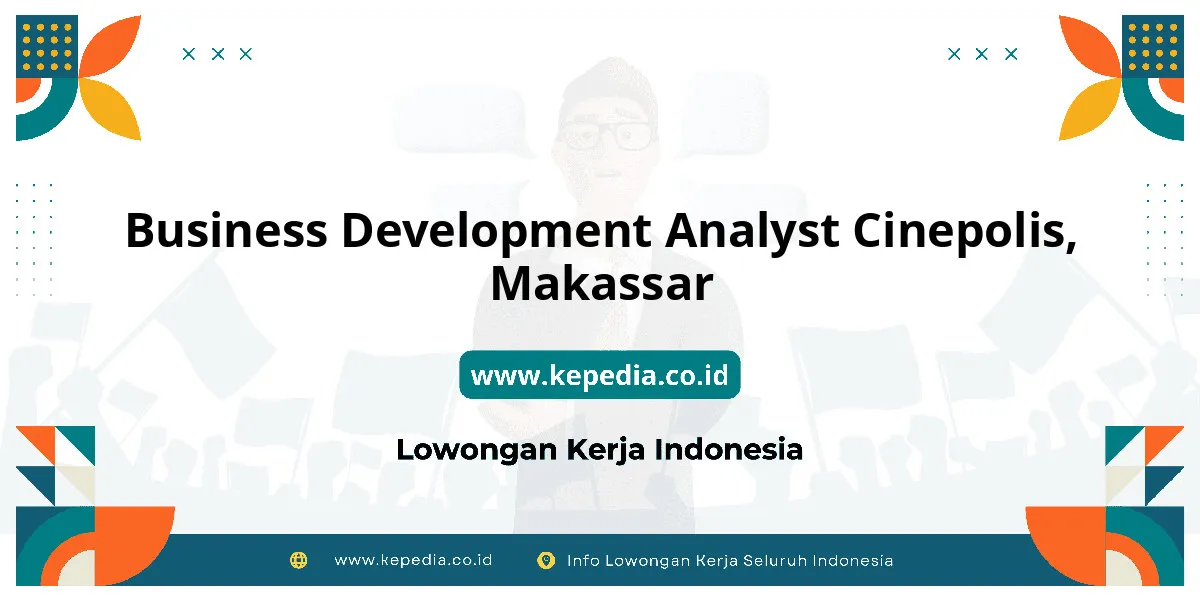 Business Development Analyst Cinepolis, Makassar

www.kepedia.co.id

Lowongan Kerja Indonesia

www.kepedia.co.id Info Lowongan Kerja Seluruh Indonesia